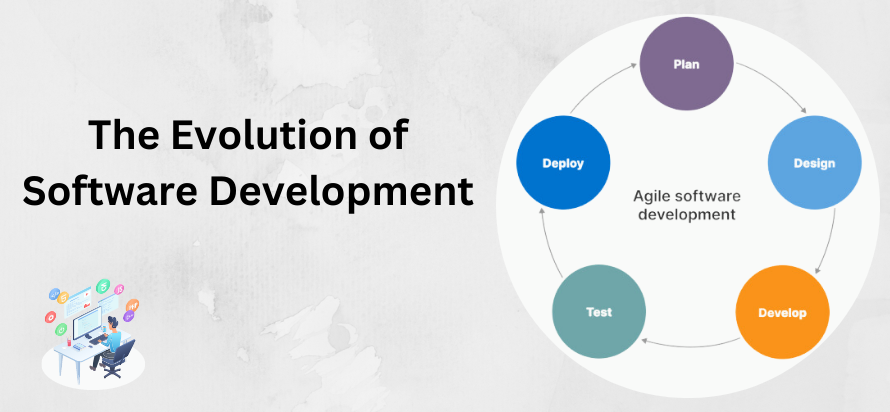 The Evolution of Software Development

Plan

Design

Develop

Test

Deploy

Agile software development